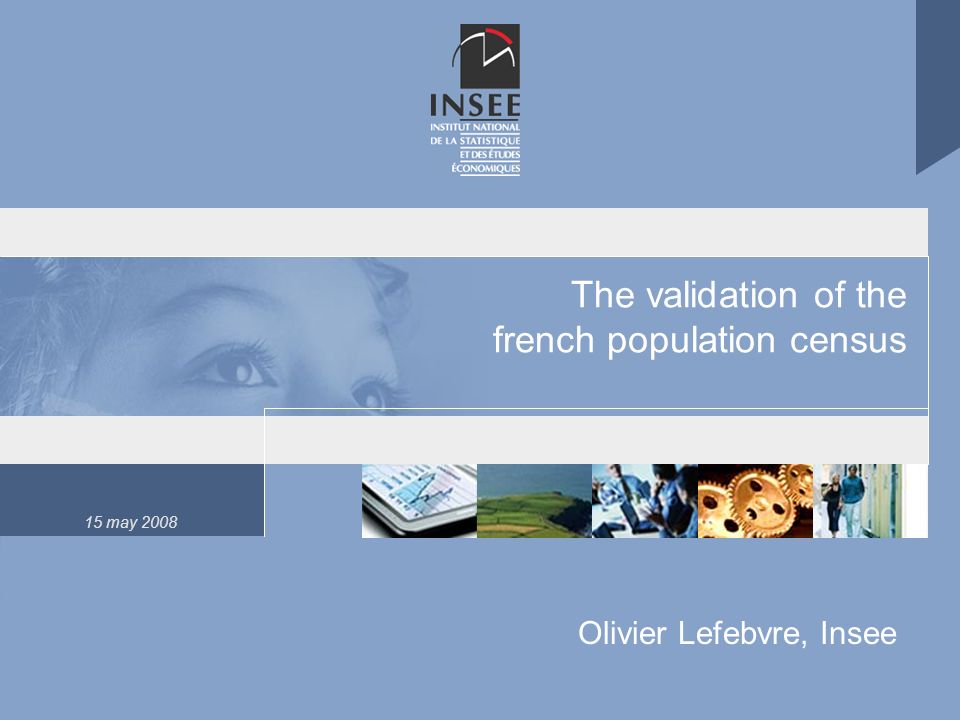 INSEE
INSTITUT NATIONAL
DE LA STATISTIQUE
ET DES ÉTUDES
ÉCONOMIQUES

The validation of the french population census

15 may 2008

Olivier Lefebvre, Insee